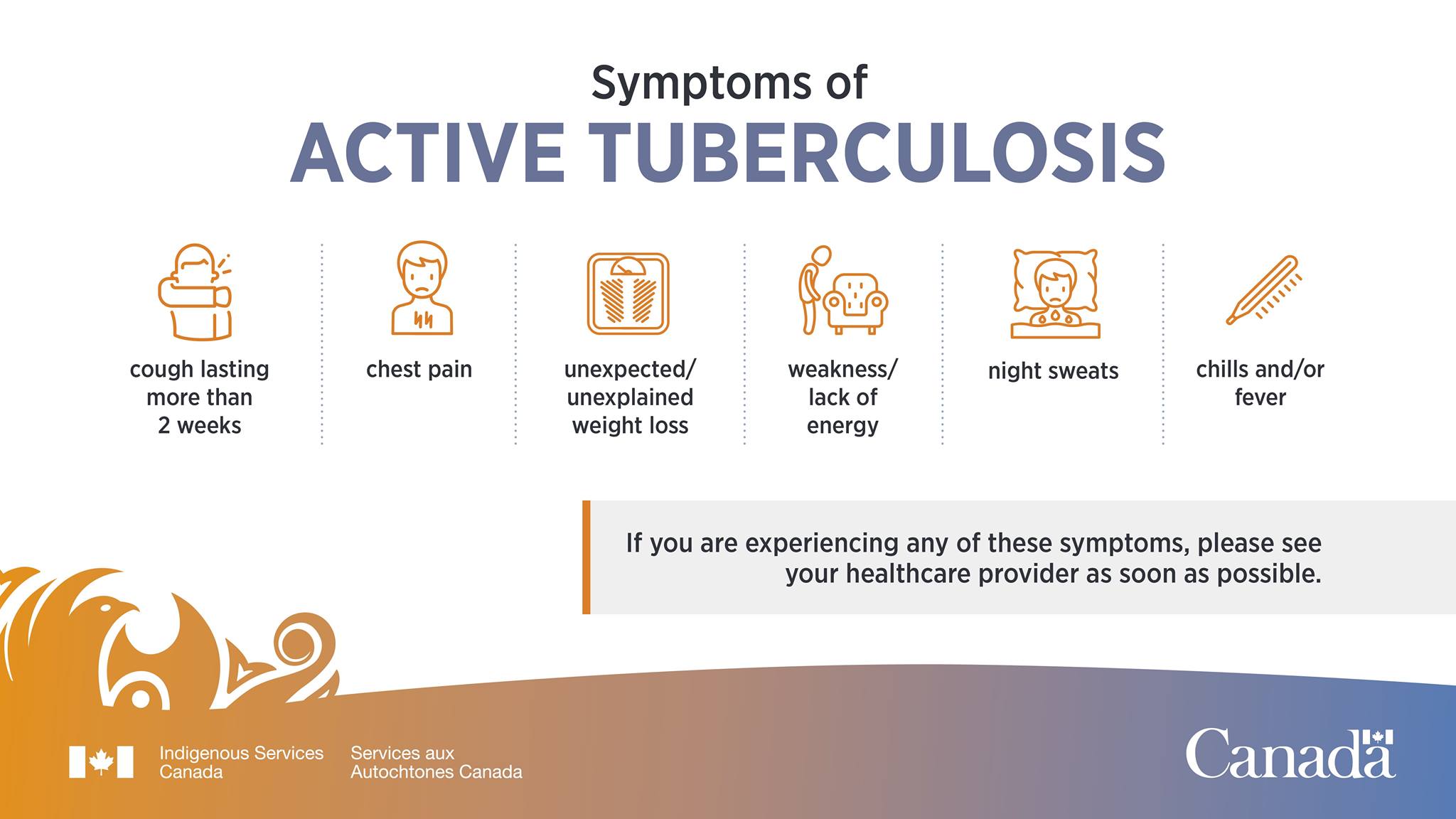 Symptoms of
ACTIVE TUBERCULOSIS

cough lasting more than 2 weeks

chest pain

unexpected/ unexplained weight loss

weakness/ lack of energy

night sweats

chills and/or fever

If you are experiencing any of these symptoms, please see your healthcare provider as soon as possible.

Indigenous Services Canada

Services aux Autochtones Canada

Canada